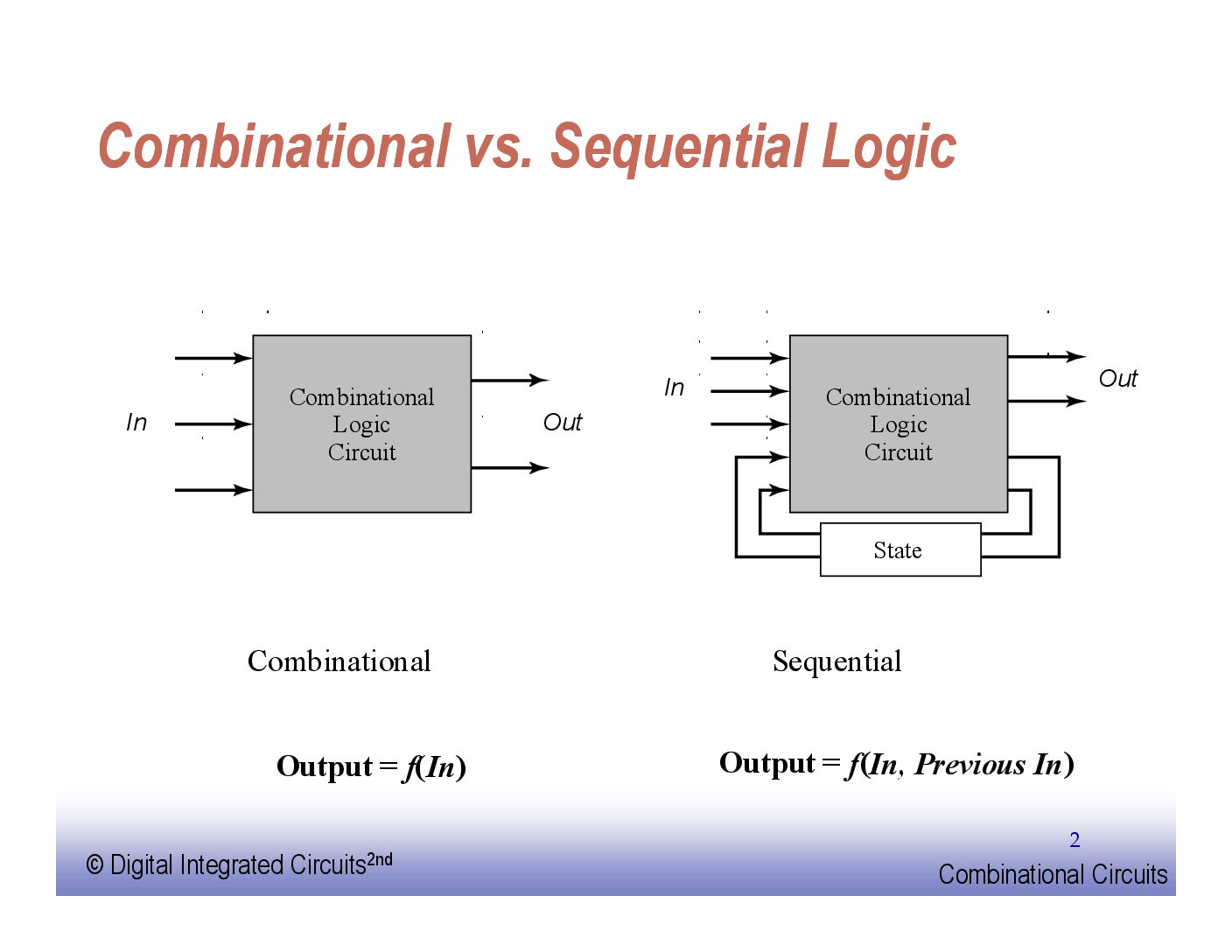 Combinational vs. Sequential Logic

In

Combinational Logic Circuit

Out

In

Combinational Logic Circuit

Out

State

Combinational

Sequential

Output = $f(In)$

Output = $f(In, Previous\ In)$

© Digital Integrated Circuits$^{2nd}$

2

Combinational Circuits